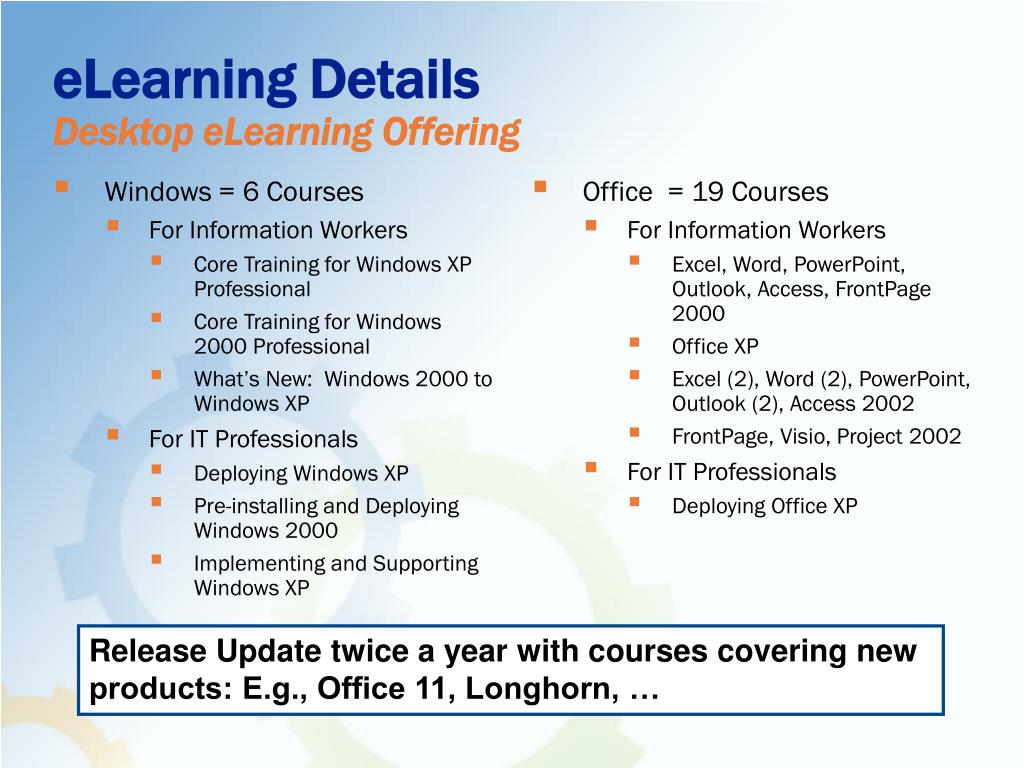 eLearning Details
Desktop eLearning Offering

- Windows = 6 Courses
  - For Information Workers
    - Core Training for Windows XP Professional
    - Core Training for Windows 2000 Professional
    - What's New: Windows 2000 to Windows XP
  - For IT Professionals
    - Deploying Windows XP
    - Pre-installing and Deploying Windows 2000
    - Implementing and Supporting Windows XP

- Office = 19 Courses
  - For Information Workers
    - Excel, Word, PowerPoint, Outlook, Access, FrontPage 2000
    - Office XP
    - Excel (2), Word (2), PowerPoint, Outlook (2), Access 2002
    - FrontPage, Visio, Project 2002
  - For IT Professionals
    - Deploying Office XP

Release Update twice a year with courses covering new products: E.g., Office 11, Longhorn, …